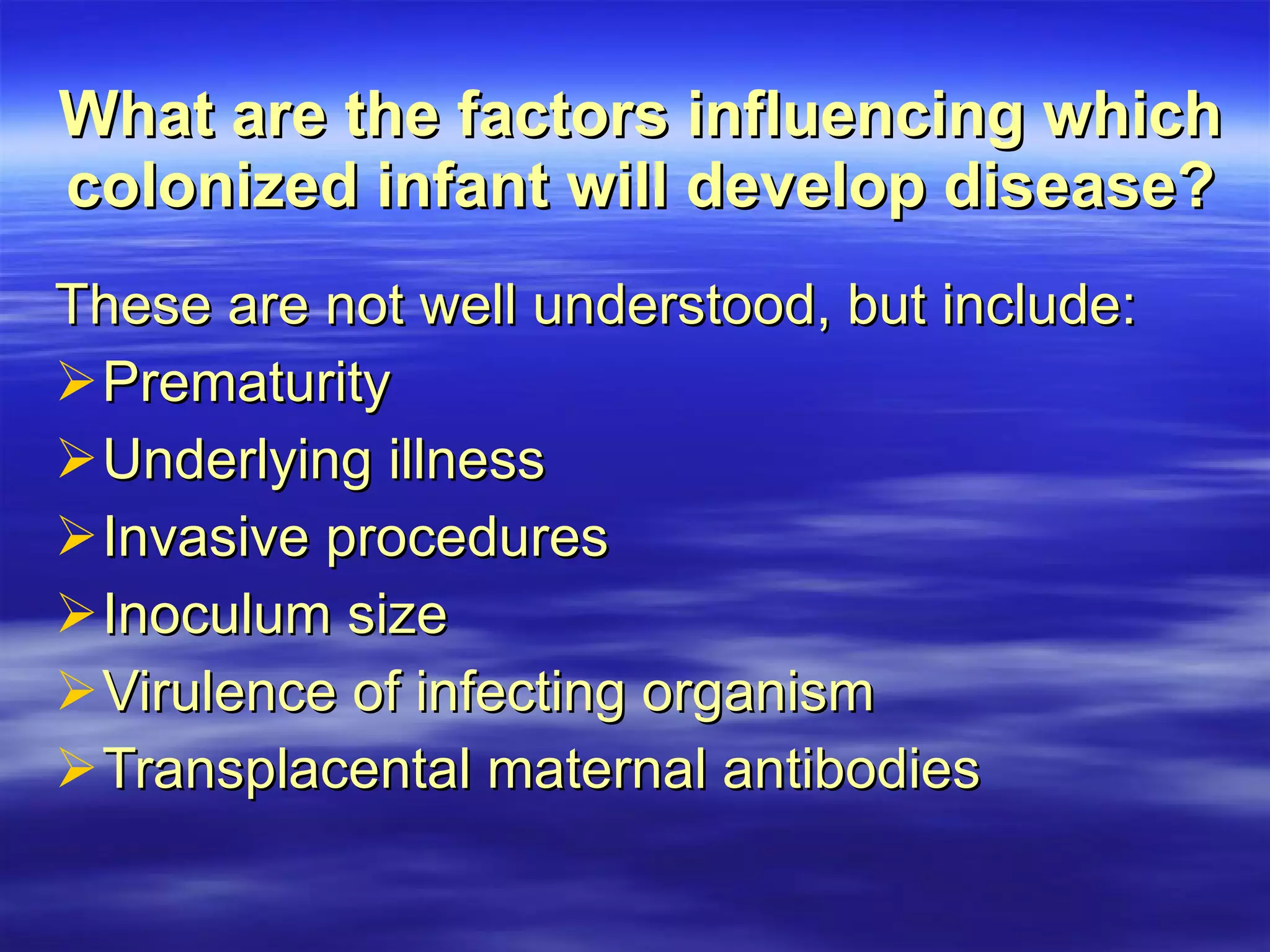 What are the factors influencing which colonized infant will develop disease?

These are not well understood, but include:

➢ Prematurity
➢ Underlying illness
➢ Invasive procedures
➢ Inoculum size
➢ Virulence of infecting organism
➢ Transplacental maternal antibodies